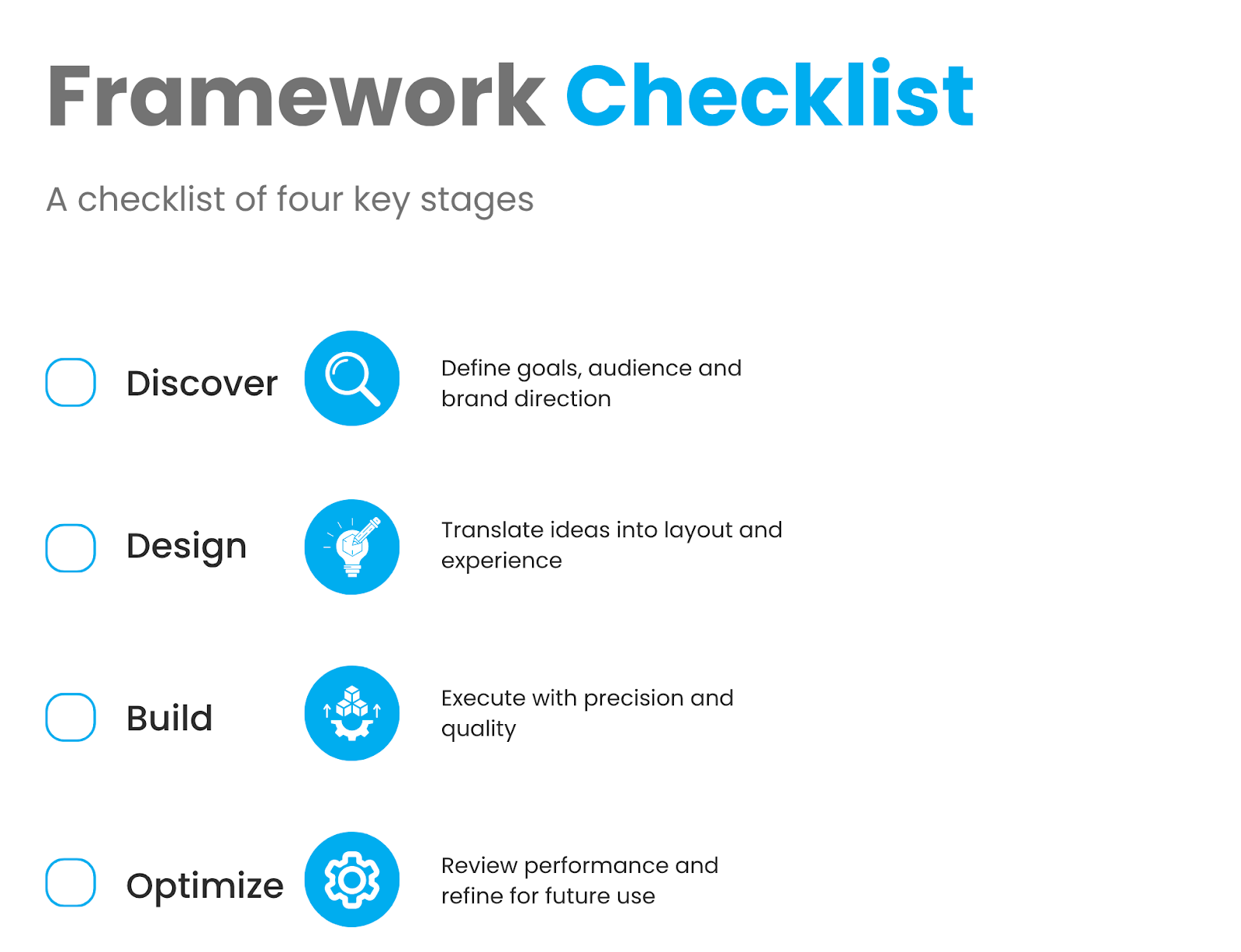 Framework Checklist

A checklist of four key stages

Discover

Define goals, audience and brand direction

Design

Translate ideas into layout and experience

Build

Execute with precision and quality

Optimize

Review performance and refine for future use